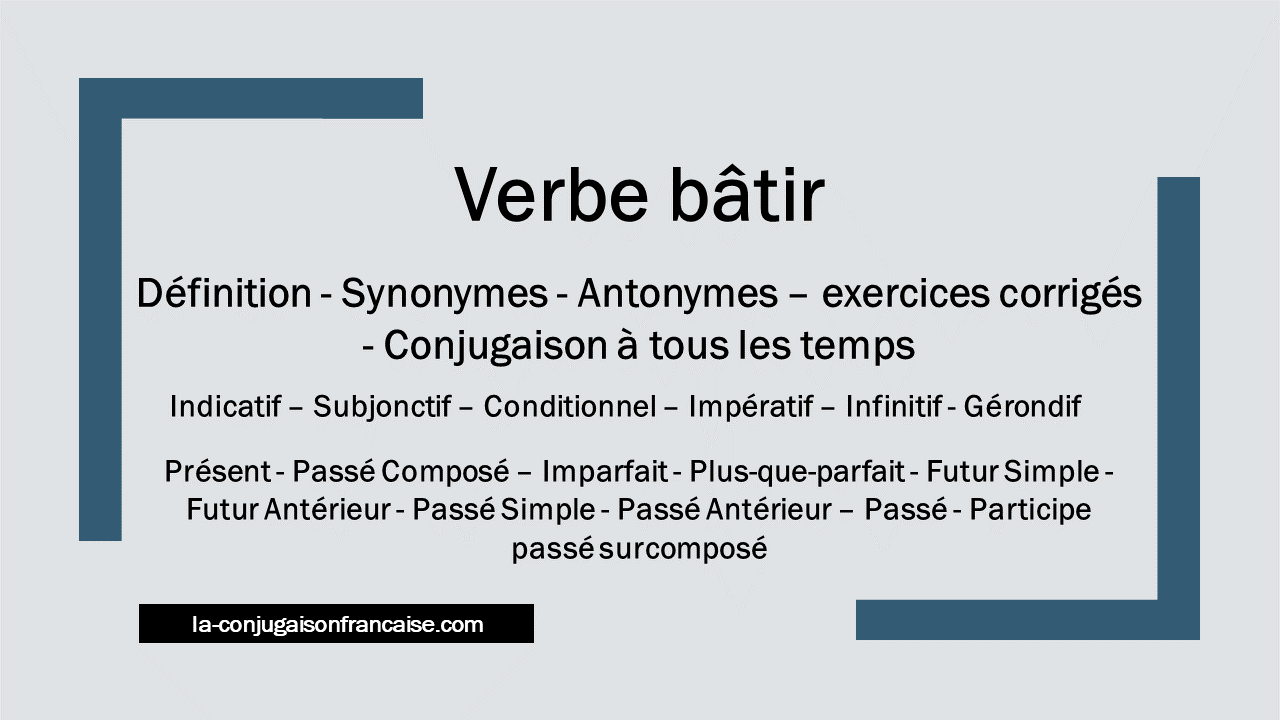 Verbe bâtir

Définition - Synonymes - Antonymes – exercices corrigés - Conjugaison à tous les temps

Indicatif – Subjonctif – Conditionnel – Impératif – Infinitif - Gérondif

Présent - Passé Composé – Imparfait - Plus-que-parfait - Futur Simple - Futur Antérieur - Passé Simple - Passé Antérieur – Passé - Participe passé surcomposé

la-conjugaisonfrancaise.com